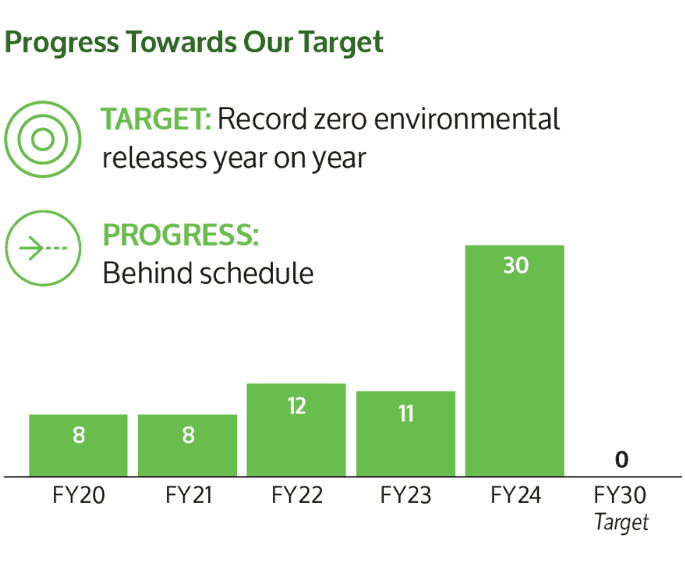 Progress Towards Our Target

TARGET: Record zero environmental releases year on year

PROGRESS: Behind schedule

8
8
12
11
30
0

FY20
FY21
FY22
FY23
FY24
FY30
Target